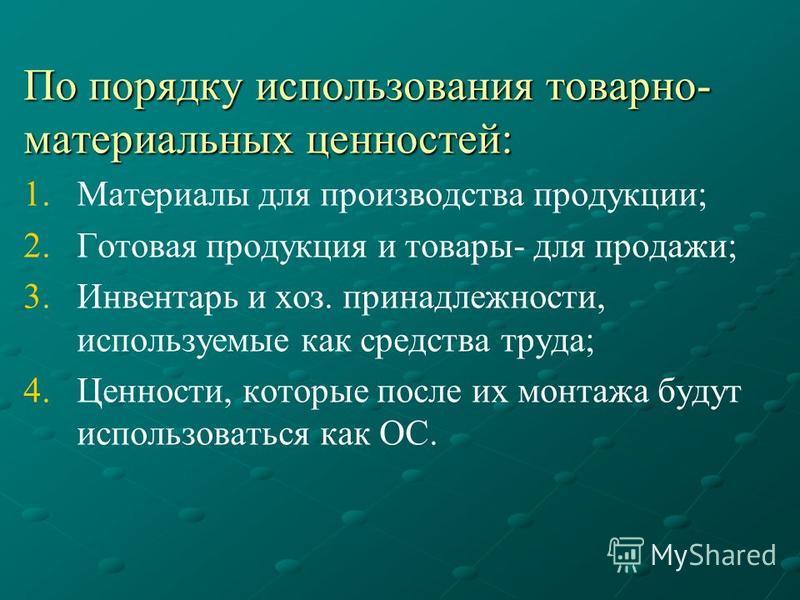 По порядку использования товарно-материальных ценностей:

1. Материалы для производства продукции;
2. Готовая продукция и товары- для продажи;
3. Инвентарь и хоз. принадлежности, используемые как средства труда;
4. Ценности, которые после их монтажа будут использоваться как ОС.

MyShared